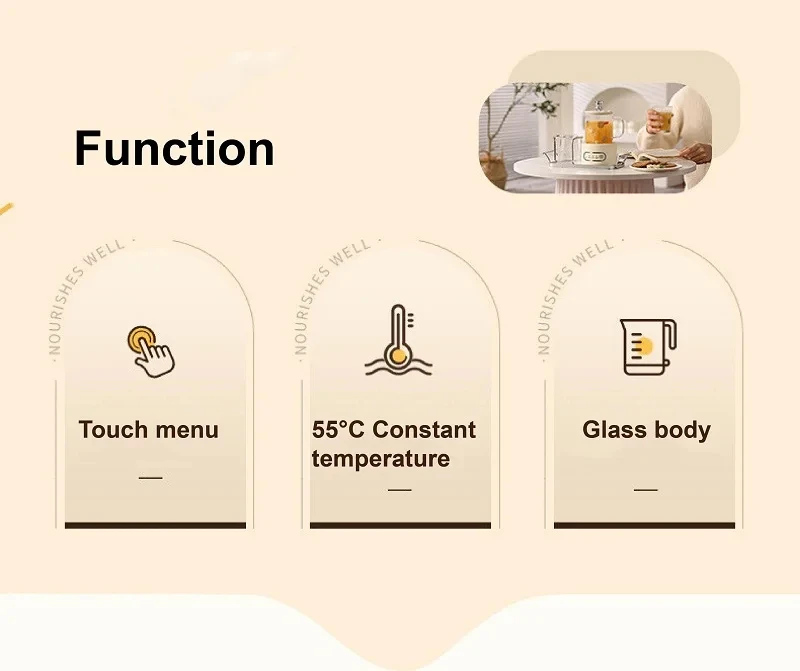 Function

· NOURISHES WELL ·

Touch menu

—

· NOURISHES WELL ·

55°C Constant temperature

—

· NOURISHES WELL ·

Glass body

—